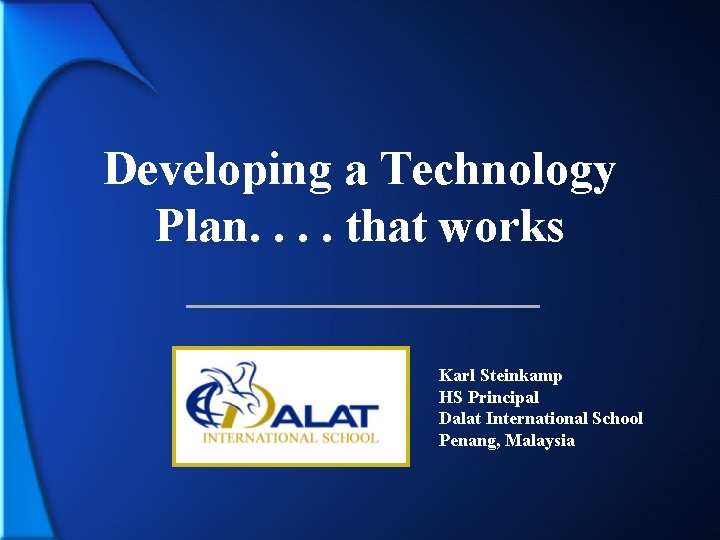 Developing a Technology Plan. . . . that works

DALAT
INTERNATIONAL SCHOOL

Karl Steinkamp
HS Principal
Dalat International School
Penang, Malaysia